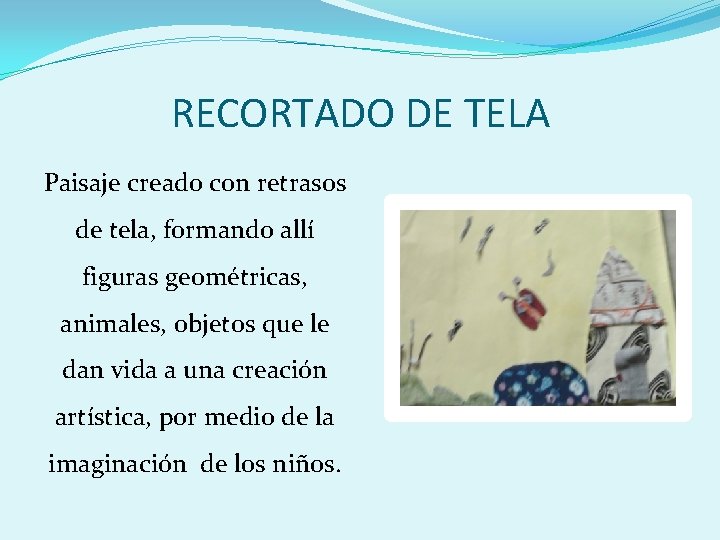 RECORTADO DE TELA

Paisaje creado con retrasos de tela, formando allí figuras geométricas, animales, objetos que le dan vida a una creación artística, por medio de la imaginación de los niños.